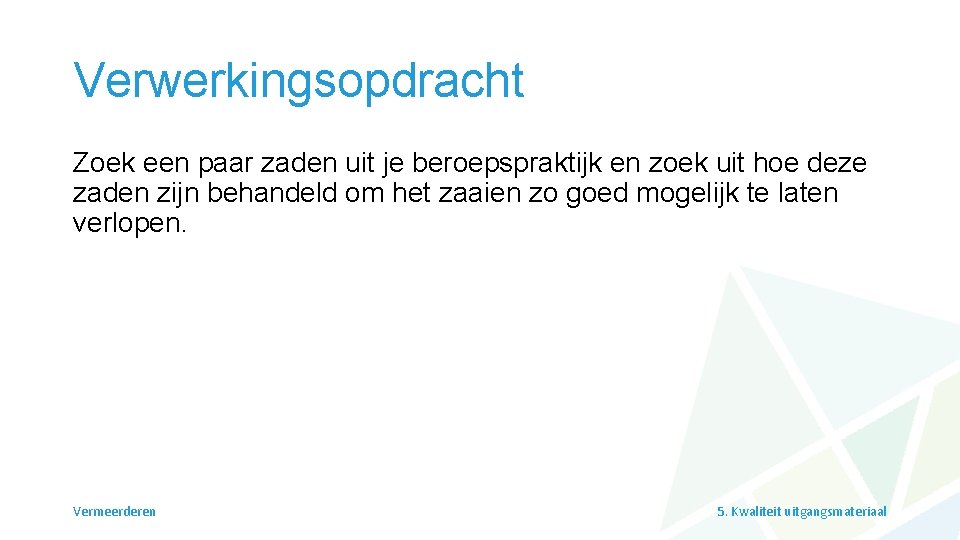 Verwerkingsopdracht

Zoek een paar zaden uit je beroepspraktijk en zoek uit hoe deze zaden zijn behandeld om het zaaien zo goed mogelijk te laten verlopen.

Vermeerderen

5. Kwaliteit uitgangsmateriaal